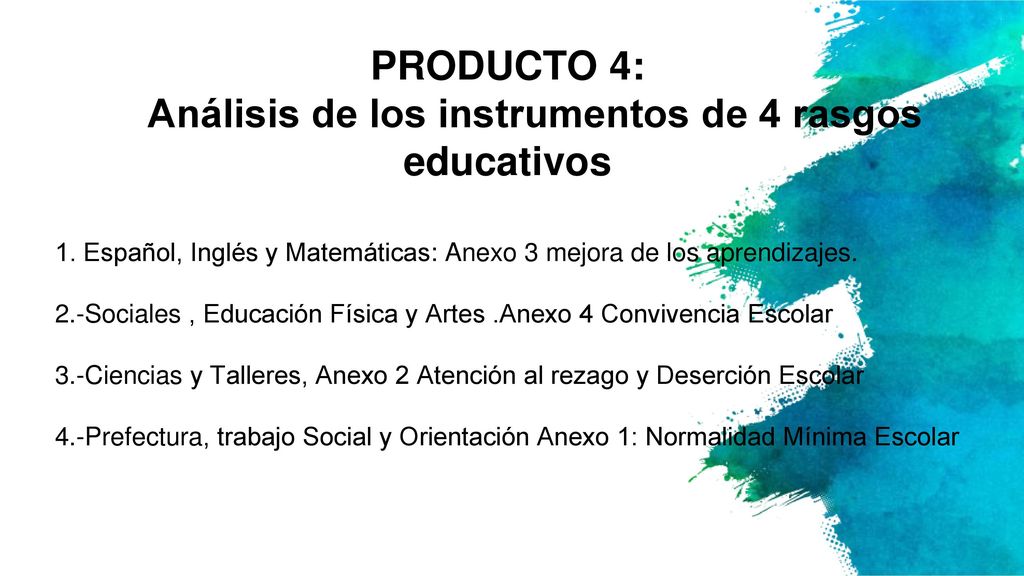 PRODUCTO 4:
Análisis de los instrumentos de 4 rasgos educativos

1. Español, Inglés y Matemáticas: Anexo 3 mejora de los aprendizajes.

2.-Sociales , Educación Física y Artes .Anexo 4 Convivencia Escolar

3.-Ciencias y Talleres, Anexo 2 Atención al rezago y Deserción Escolar

4.-Prefectura, trabajo Social y Orientación Anexo 1: Normalidad Mínima Escolar